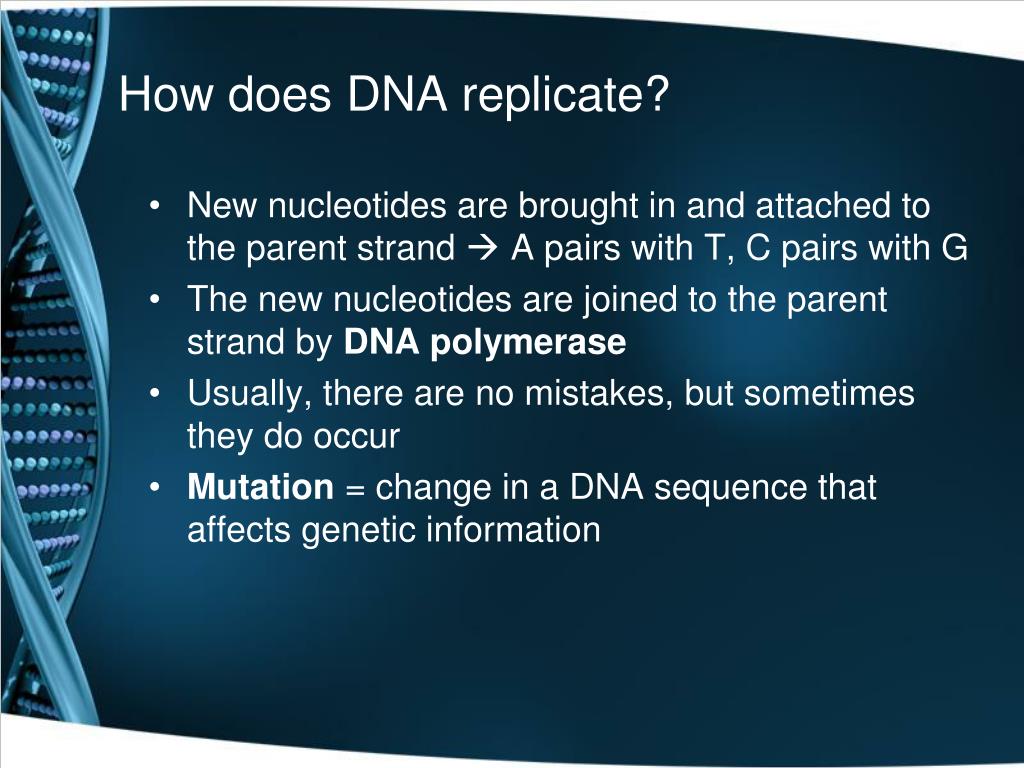 How does DNA replicate?

• New nucleotides are brought in and attached to the parent strand → A pairs with T, C pairs with G
• The new nucleotides are joined to the parent strand by **DNA polymerase**
• Usually, there are no mistakes, but sometimes they do occur
• **Mutation** = change in a DNA sequence that affects genetic information